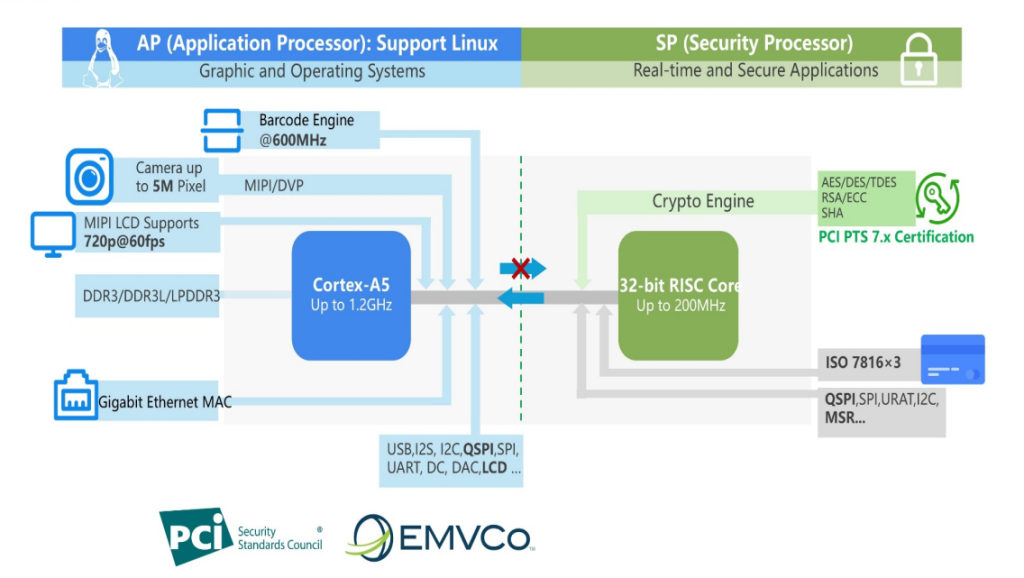 AP (Application Processor): Support Linux
Graphic and Operating Systems

SP (Security Processor)
Real-time and Secure Applications

Barcode Engine
@600MHz

Camera up to 5M Pixel

MIPI/DVP

MIPI LCD Supports
720p@60fps

DDR3/DDR3L/LPDDR3

Gigabit Ethernet MAC

Cortex-A5
Up to 1.2GHz

USB,I2S, I2C,QSPI,SPI,
UART, DC, DAC,LCD ...

Crypto Engine

AES/DES/TDES
RSA/ECC
SHA

PCI PTS 7.x Certification

32-bit RISC Core
Up to 200MHz

ISO 7816×3

QSPI,SPI,URAT,I2C,
MSR...

PCI Security Standards Council

EMVCo